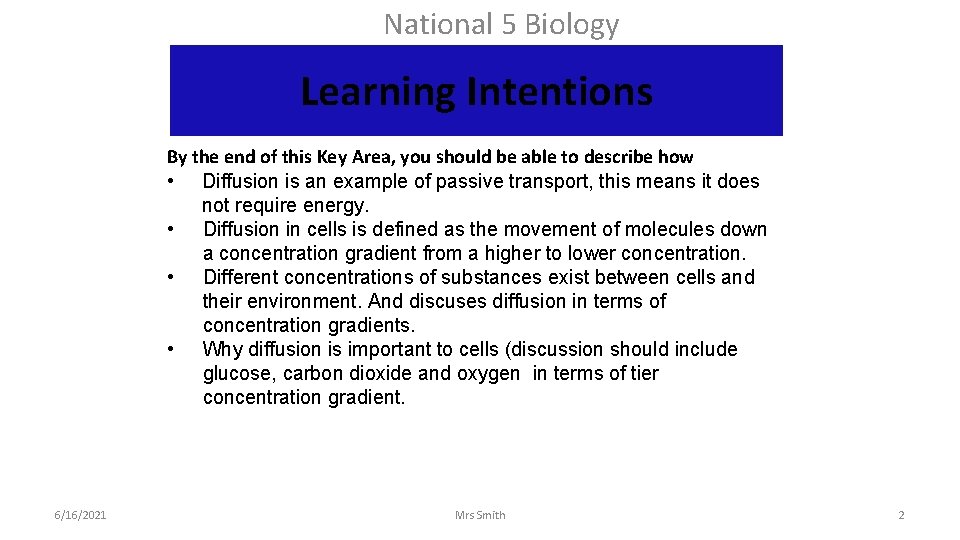 National 5 Biology

Learning Intentions

By the end of this Key Area, you should be able to describe how

• Diffusion is an example of passive transport, this means it does not require energy.
• Diffusion in cells is defined as the movement of molecules down a concentration gradient from a higher to lower concentration.
• Different concentrations of substances exist between cells and their environment. And discuses diffusion in terms of concentration gradients.
• Why diffusion is important to cells (discussion should include glucose, carbon dioxide and oxygen in terms of tier concentration gradient.

6/16/2021

Mrs Smith

2